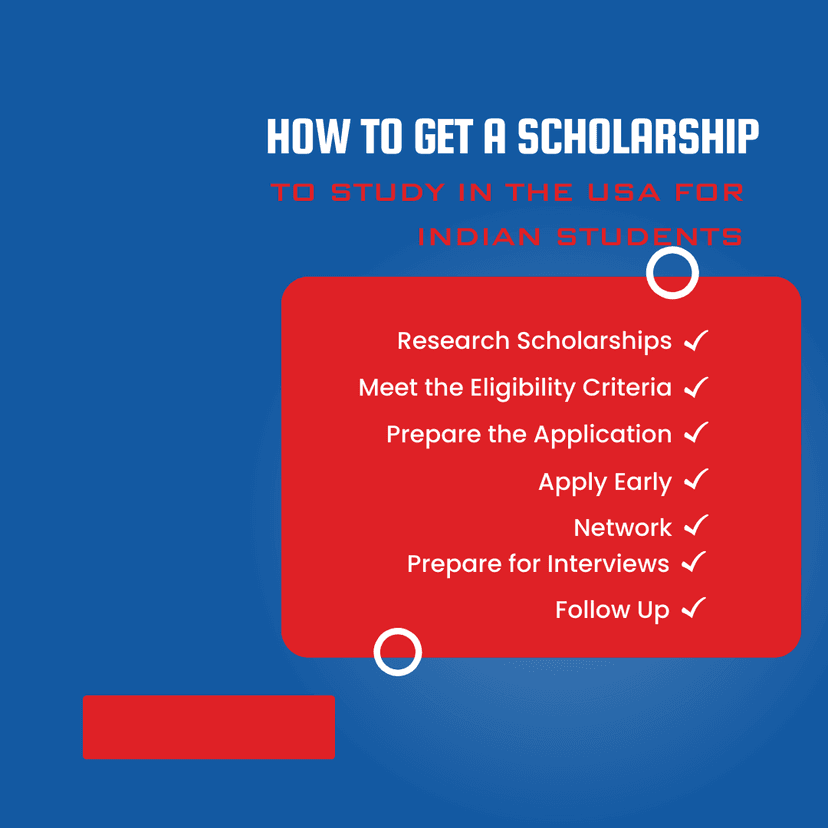 HOW TO GET A SCHOLARSHIP

TO STUDY IN THE USA FOR INDIAN STUDENTS

Research Scholarships ✓
Meet the Eligibility Criteria ✓
Prepare the Application ✓
Apply Early ✓
Network ✓
Prepare for Interviews ✓
Follow Up ✓